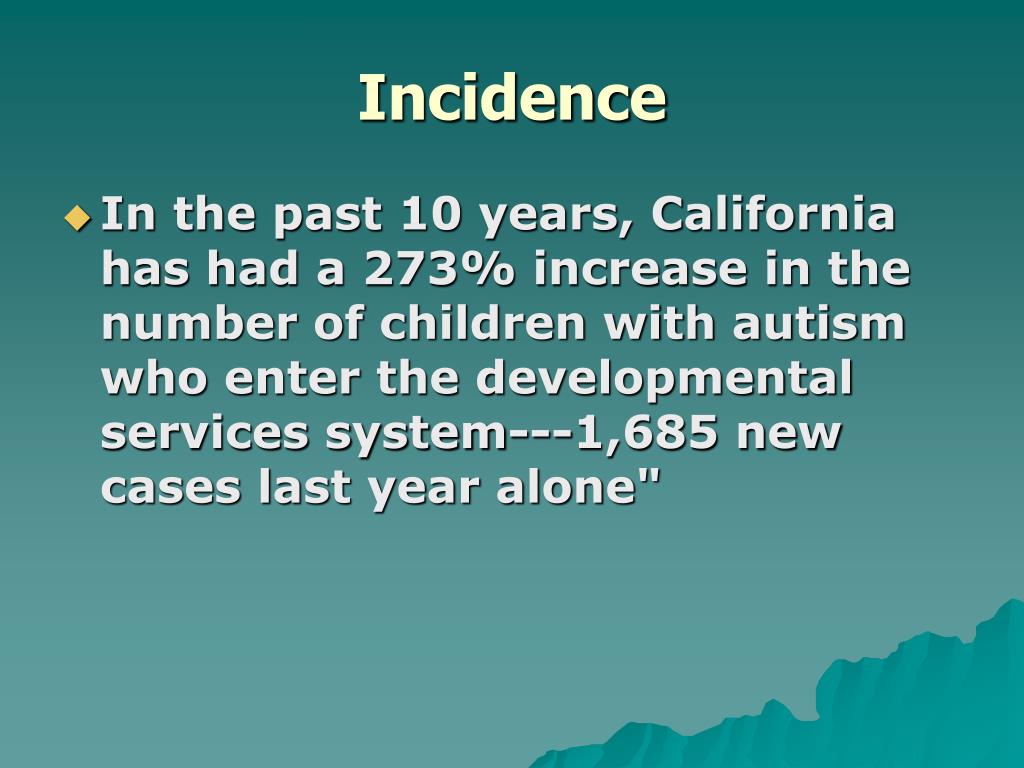 Incidence

In the past 10 years, California has had a 273% increase in the number of children with autism who enter the developmental services system---1,685 new cases last year alone"